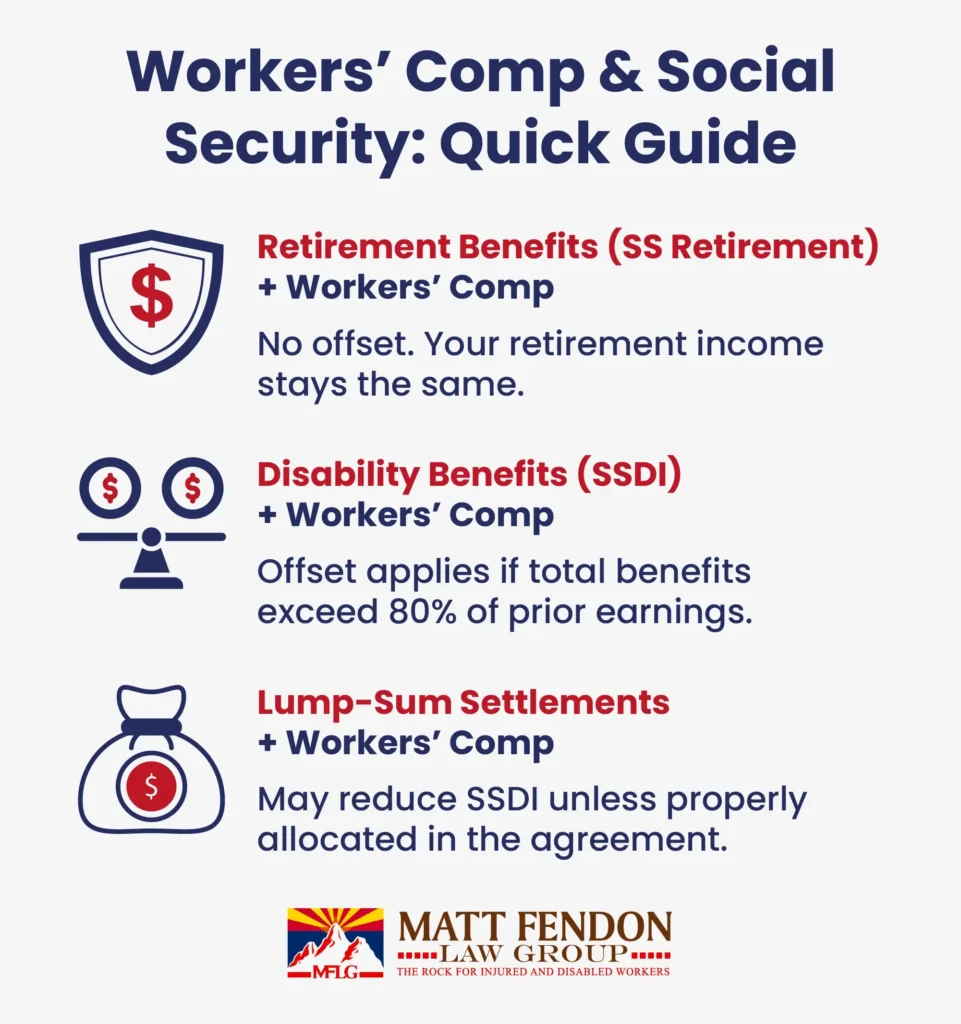 Workers' Comp & Social Security: Quick Guide

$

Retirement Benefits (SS Retirement) + Workers' Comp

No offset. Your retirement income stays the same.

$ $

Disability Benefits (SSDI) + Workers' Comp

Offset applies if total benefits exceed 80% of prior earnings.

$

Lump-Sum Settlements + Workers' Comp

May reduce SSDI unless properly allocated in the agreement.

MFLG

MATT FENDON LAW GROUP

THE ROCK FOR INJURED AND DISABLED WORKERS